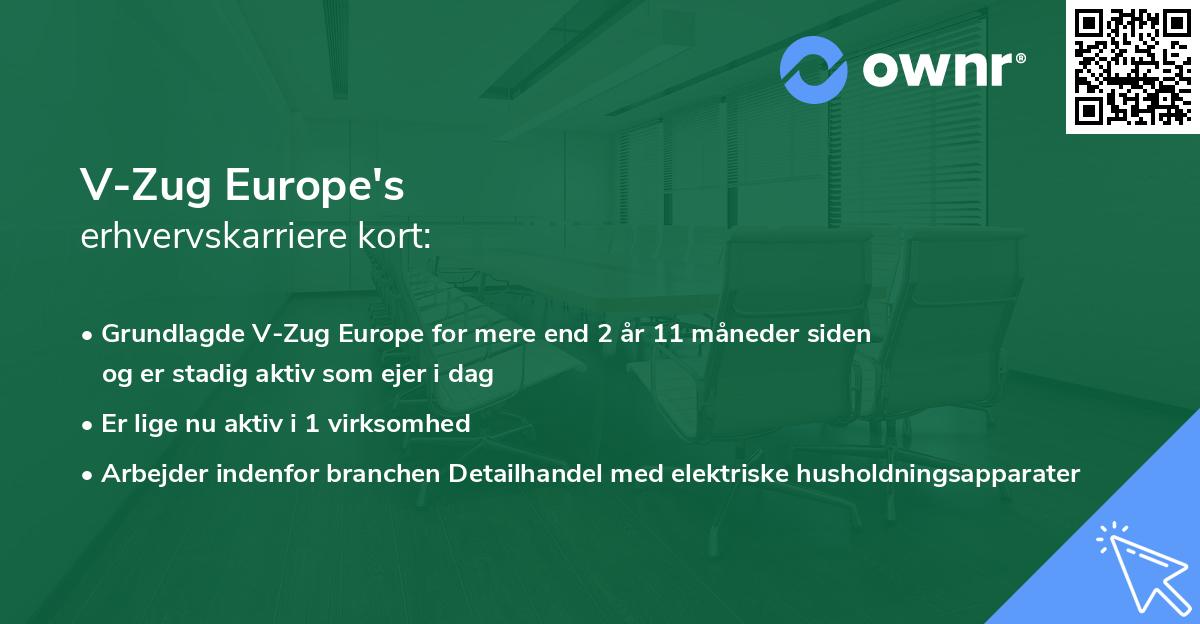 ownr®

V-Zug Europe's
erhvervskarriere kort:

• Grundlagde V-Zug Europe for mere end 2 år 11 måneder siden og er stadig aktiv som ejer i dag
• Er lige nu aktiv i 1 virksomhed
• Arbejder indenfor branchen Detailhandel med elektriske husholdningsapparater